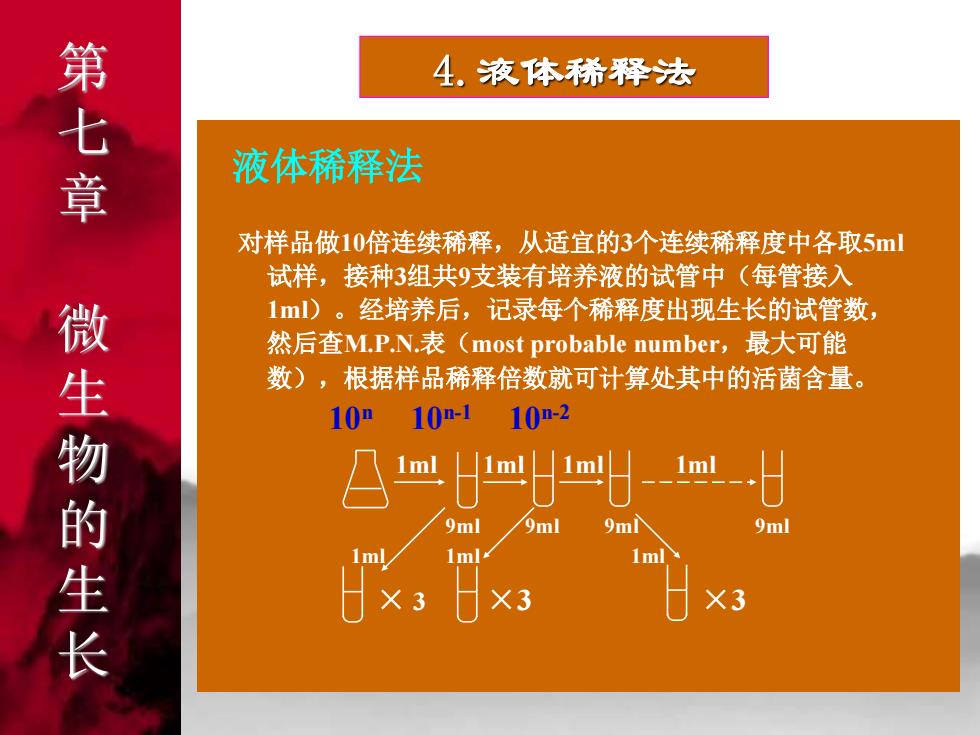 第七章 微生物的生长

4. 液体稀释法

液体稀释法

对样品做10倍连续稀释，从适宜的3个连续稀释度中各取5ml试样，接种3组共9支装有培养液的试管中（每管接入1ml）。经培养后，记录每个稀释度出现生长的试管数，然后查M.P.N.表（most probable number，最大可能数），根据样品稀释倍数就可计算处其中的活菌含量。

$10^{n}$ $10^{n-1}$ $10^{n-2}$

1ml 1ml 1ml 1ml

9ml 9ml 9ml 9ml

1ml 1ml 1ml

× 3 ×3 ×3